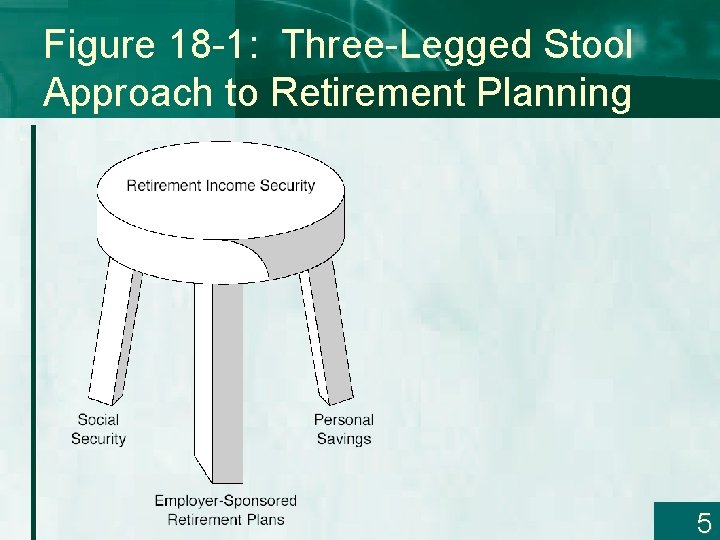 Figure 18-1: Three-Legged Stool Approach to Retirement Planning

Retirement Income Security

Social Security

Personal Savings

Employer-Sponsored Retirement Plans

5